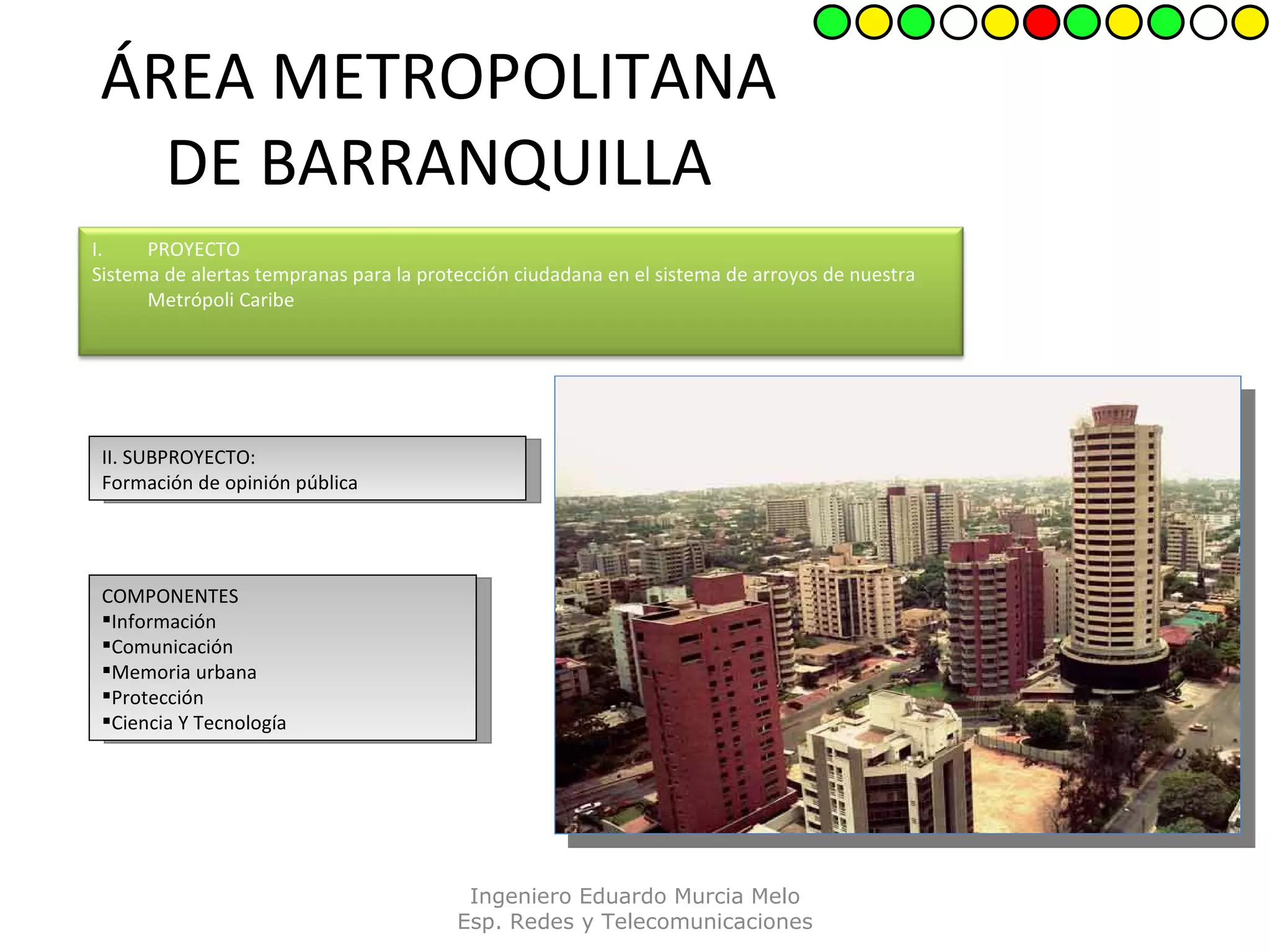 ÁREA METROPOLITANA DE BARRANQUILLA

I. PROYECTO
Sistema de alertas tempranas para la protección ciudadana en el sistema de arroyos de nuestra Metrópoli Caribe

II. SUBPROYECTO:
Formación de opinión pública

COMPONENTES
▪Información
▪Comunicación
▪Memoria urbana
▪Protección
▪Ciencia Y Tecnología

Ingeniero Eduardo Murcia Melo
Esp. Redes y Telecomunicaciones